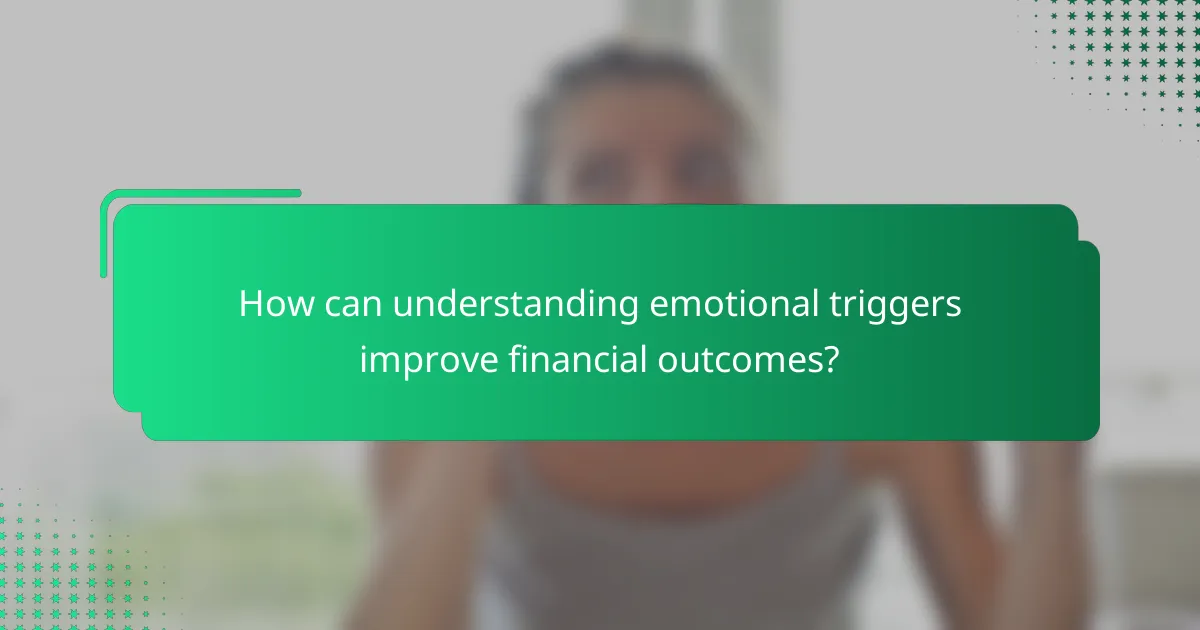 How can understanding emotional triggers improve financial outcomes?